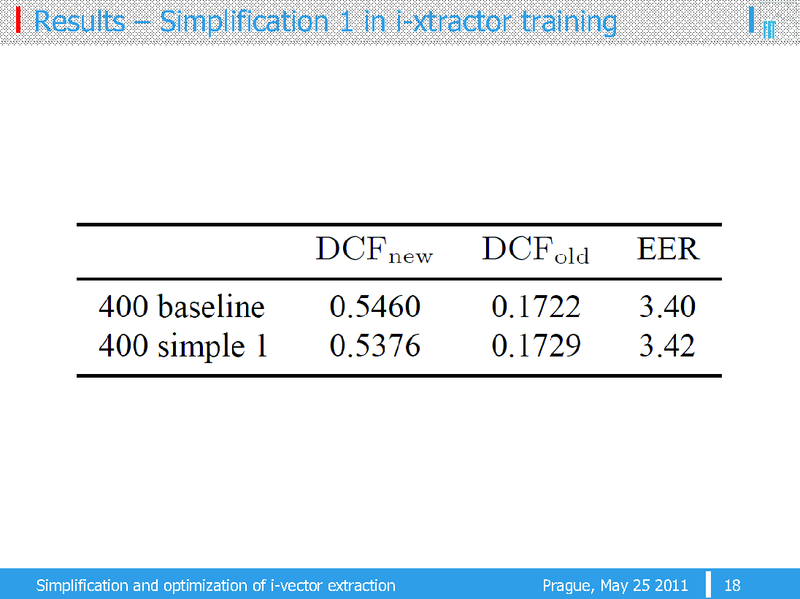 Results – Simplification 1 in i-xtractor training

|  | $DCF_{new}$ | $DCF_{old}$ | EER |
|---|---|---|---|
| 400 baseline | 0.5460 | 0.1722 | 3.40 |
| 400 simple 1 | 0.5376 | 0.1729 | 3.42 |

Simplification and optimization of i-vector extraction

Prague, May 25 2011

18